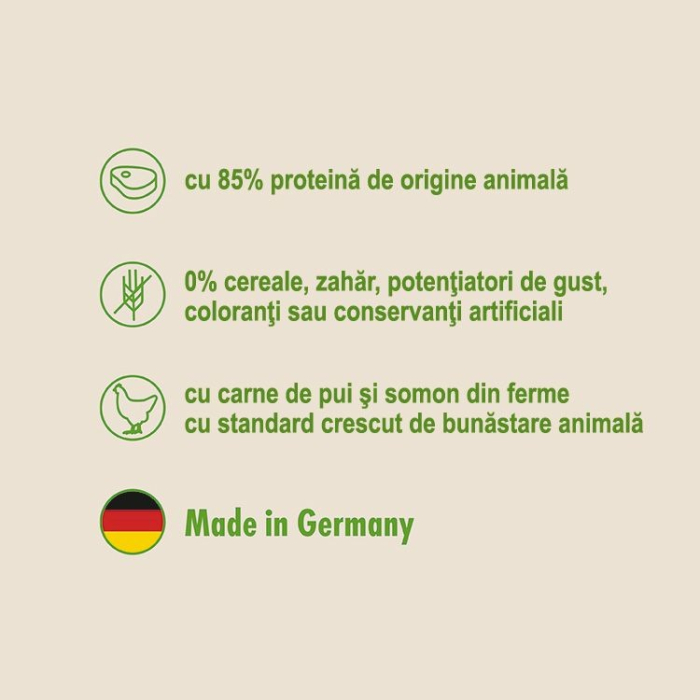 cu 85% proteină de origine animală

0% cereale, zahăr, potenţiatori de gust, coloranţi sau conservanţi artificiali

cu carne de pui şi somon din ferme cu standard crescut de bunăstare animală

Made in Germany